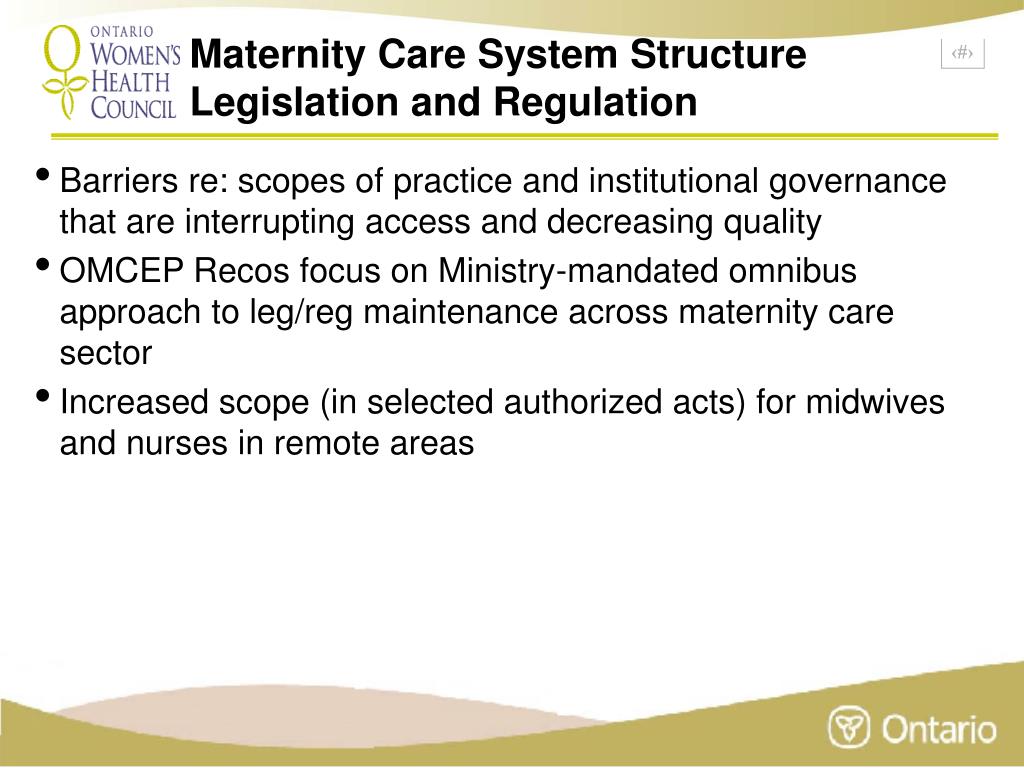 ONTARIO WOMEN'S HEALTH COUNCIL

Maternity Care System Structure Legislation and Regulation

‹#›

• Barriers re: scopes of practice and institutional governance that are interrupting access and decreasing quality
• OMCEP Recos focus on Ministry-mandated omnibus approach to leg/reg maintenance across maternity care sector
• Increased scope (in selected authorized acts) for midwives and nurses in remote areas

Ontario